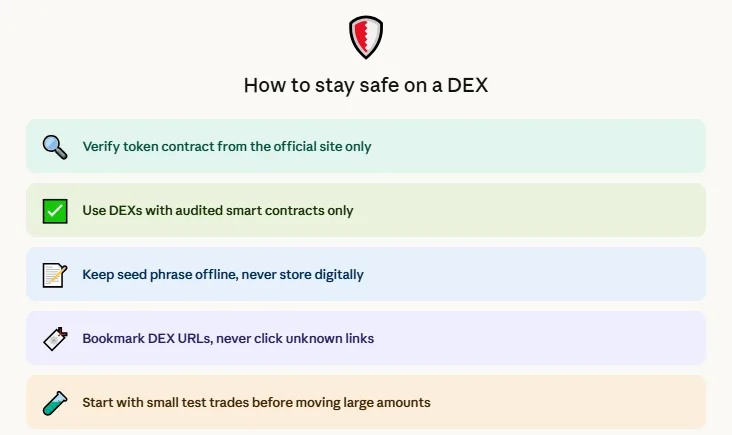 How to stay safe on a DEX

Verify token contract from the official site only

Use DEXs with audited smart contracts only

Keep seed phrase offline, never store digitally

Bookmark DEX URLs, never click unknown links

Start with small test trades before moving large amounts